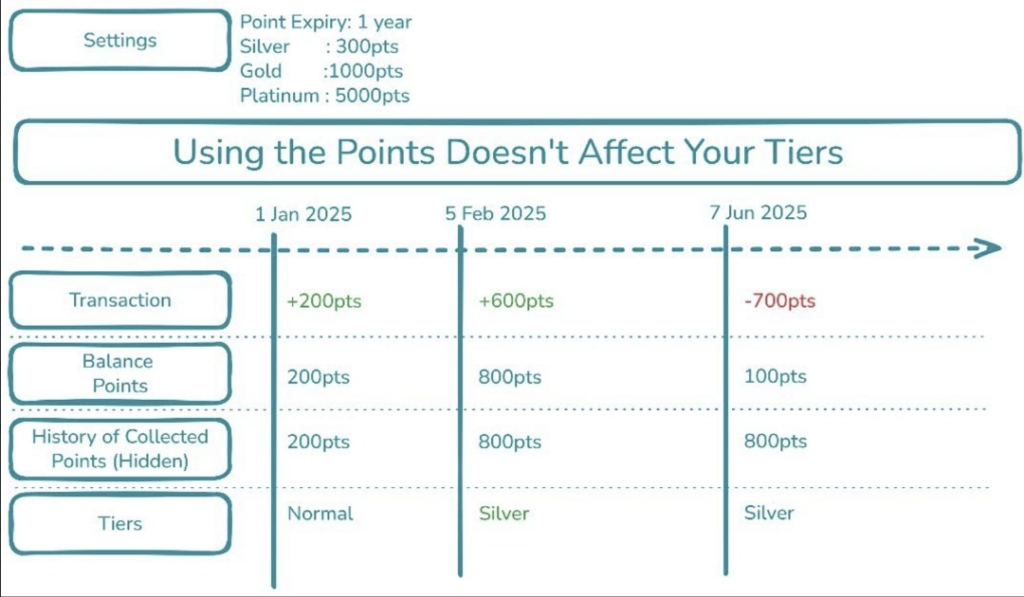 Settings

Point Expiry: 1 year
Silver : 300pts
Gold :1000pts
Platinum : 5000pts

Using the Points Doesn't Affect Your Tiers

| | 1 Jan 2025 | 5 Feb 2025 | 7 Jun 2025 |
|---|---|---|---|
| Transaction | +200pts | +600pts | -700pts |
| Balance Points | 200pts | 800pts | 100pts |
| History of Collected Points (Hidden) | 200pts | 800pts | 800pts |
| Tiers | Normal | Silver | Silver |